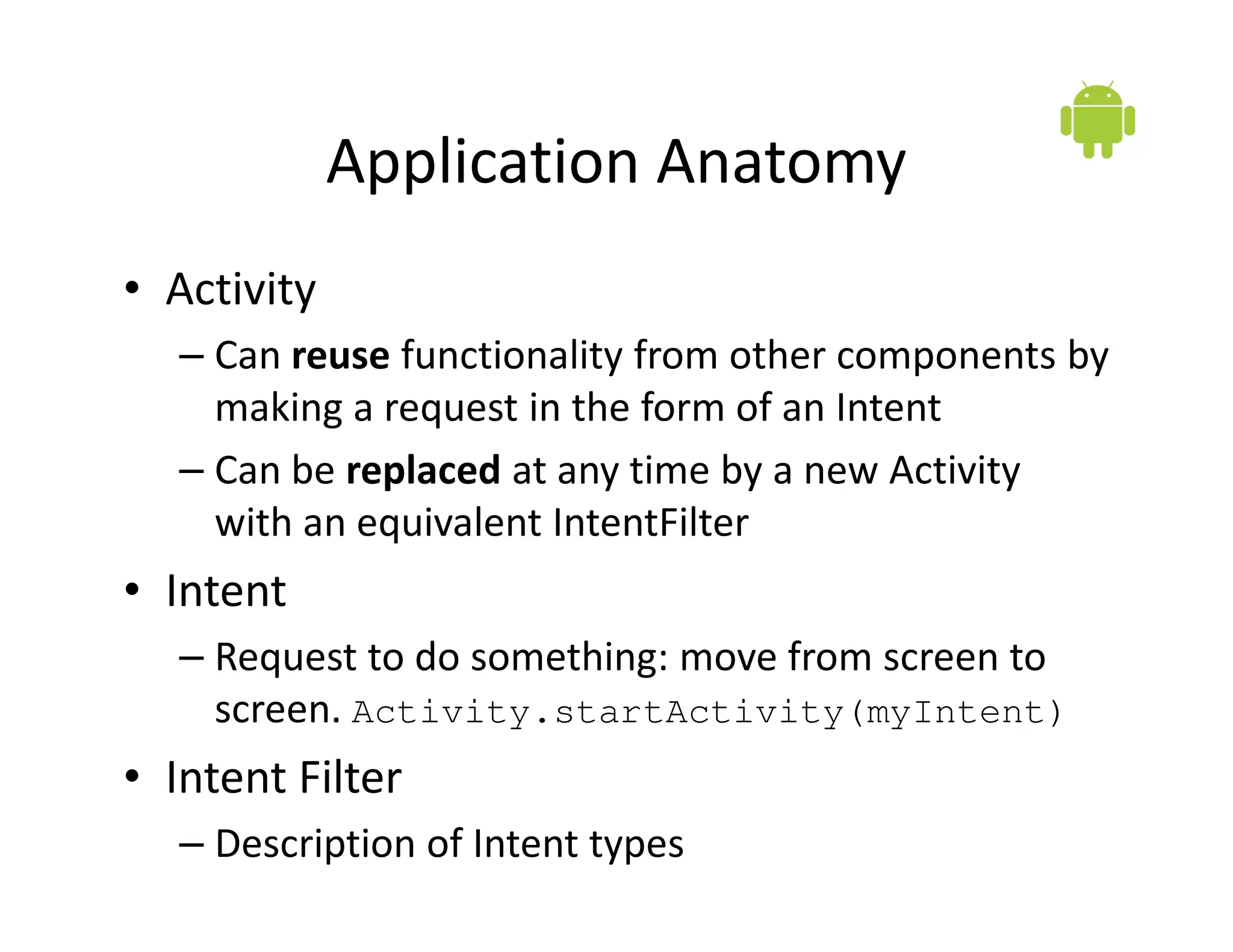 Application Anatomy

• Activity
– Can reuse functionality from other components by making a request in the form of an Intent
– Can be replaced at any time by a new Activity with an equivalent IntentFilter

• Intent
– Request to do something: move from screen to screen. Activity.startActivity(myIntent)

• Intent Filter
– Description of Intent types